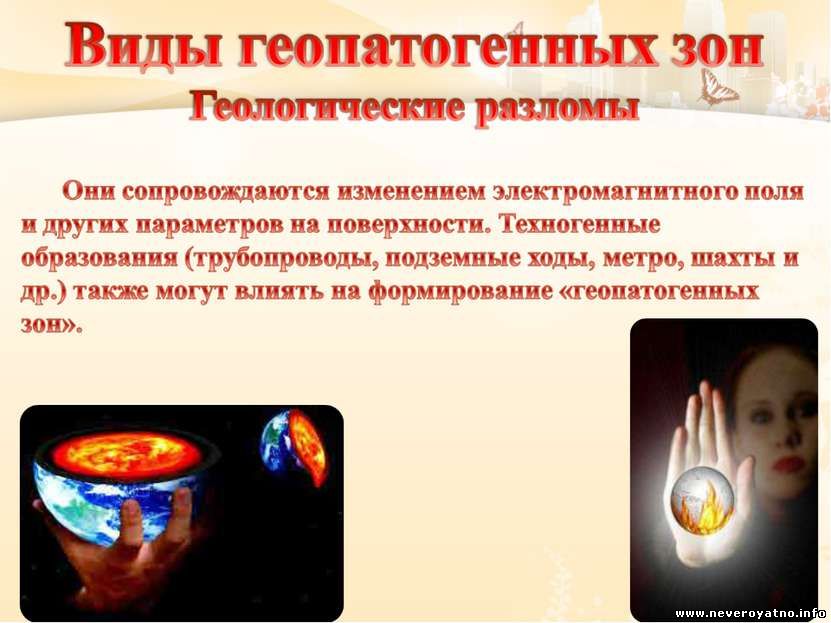 Виды геопатогенных зон
Геологические разломы

Они сопровождаются изменением электромагнитного поля и других параметров на поверхности. Техногенные образования (трубопроводы, подземные ходы, метро, шахты и др.) также могут влиять на формирование «геопатогенных зон».

www.neveroyatno.info